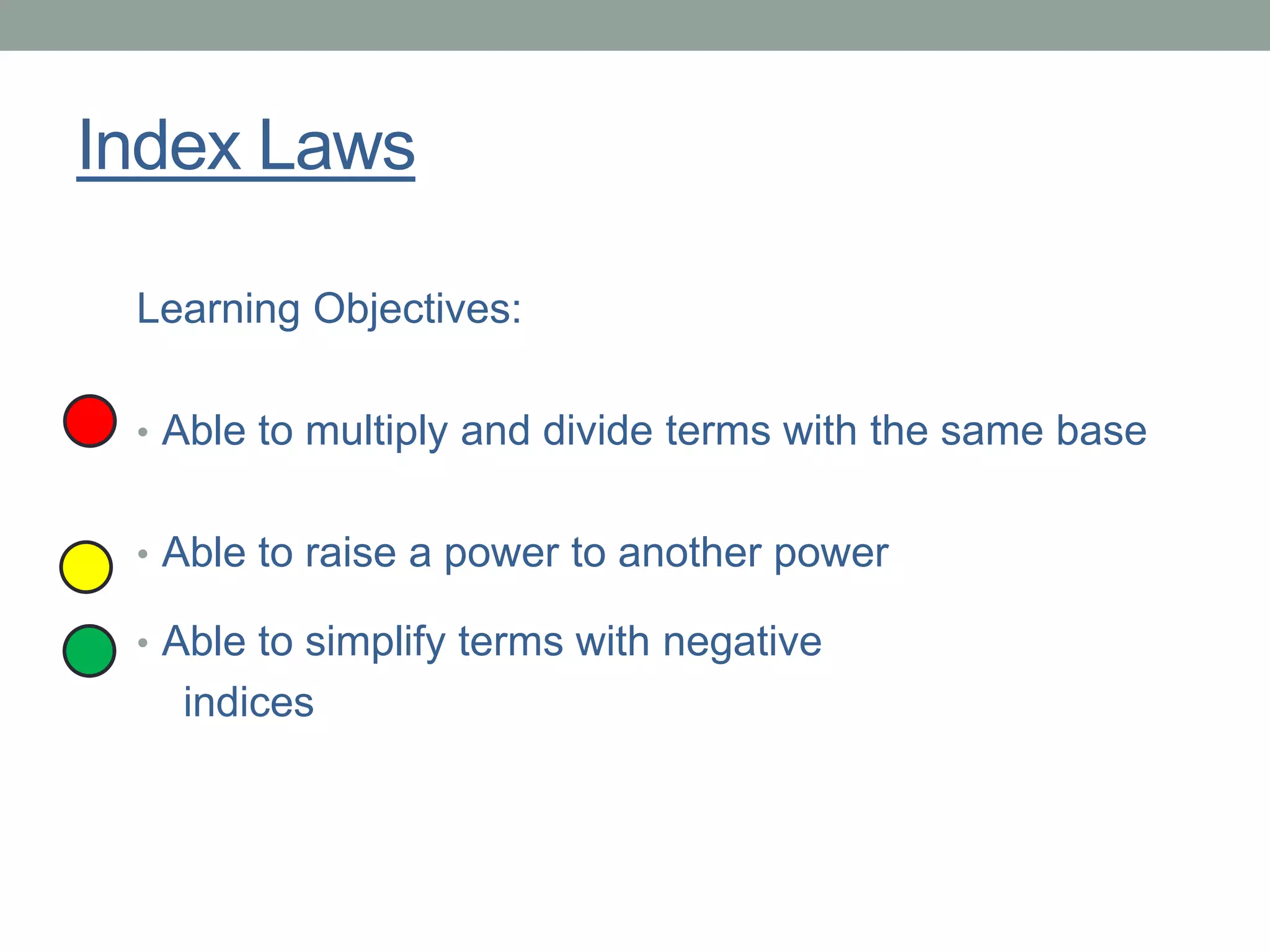 Index Laws

Learning Objectives:

• Able to multiply and divide terms with the same base

• Able to raise a power to another power

• Able to simplify terms with negative indices